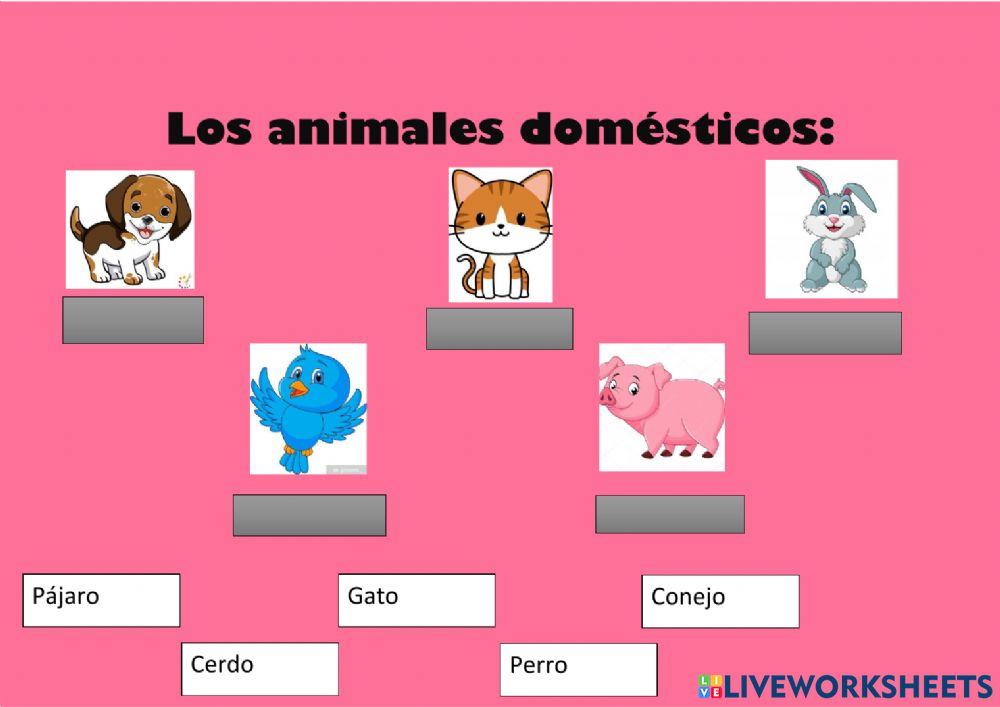 Los animales domésticos:

Pájaro

Gato

Conejo

Cerdo

Perro

LIVEWORKSHEETS